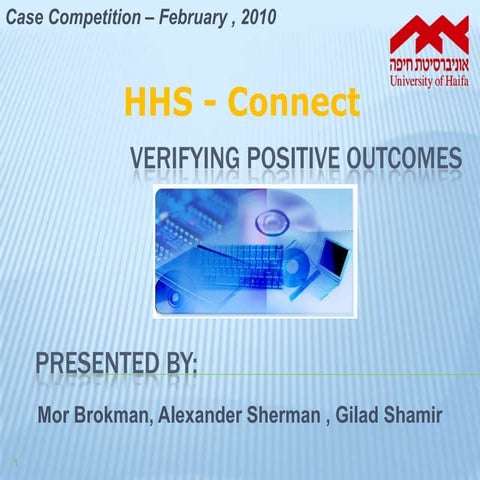 Case Competition – February , 2010

אוניברסיטת חיפה
University of Haifa

HHS - Connect

VERIFYING POSITIVE OUTCOMES

PRESENTED BY:

Mor Brokman, Alexander Sherman , Gilad Shamir

1